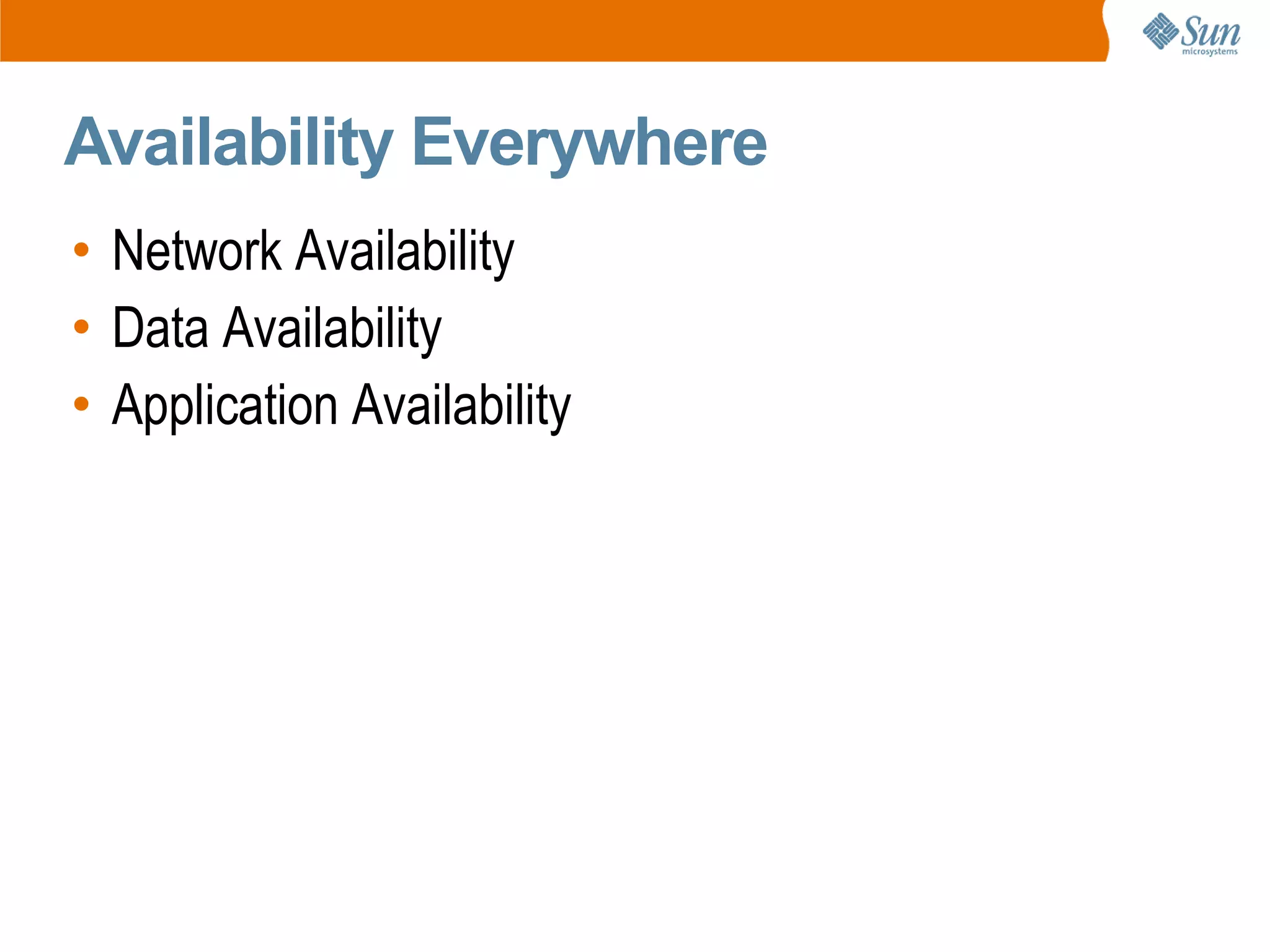 Sun microsystems

Availability Everywhere

• Network Availability
• Data Availability
• Application Availability